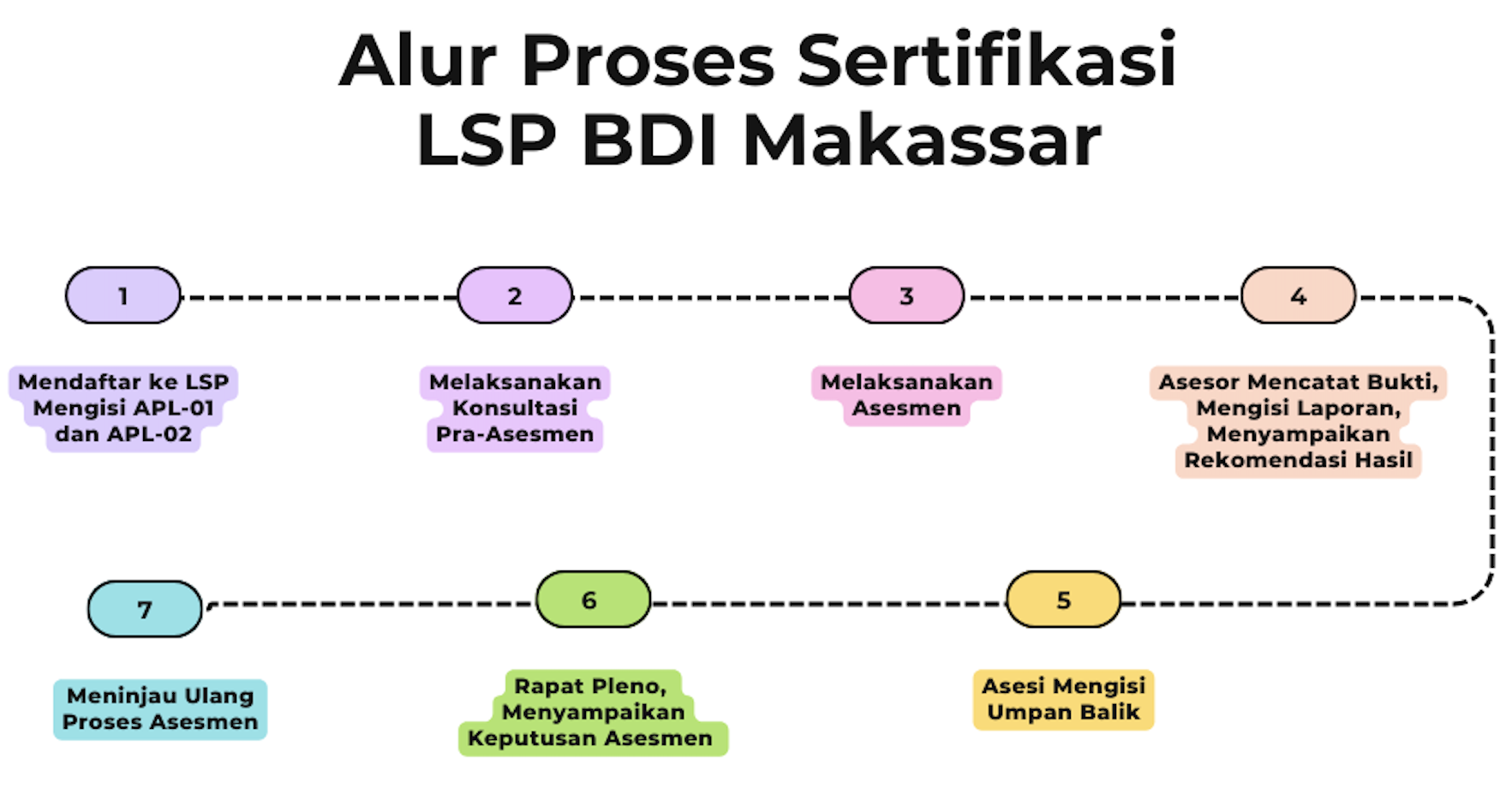 Alur Proses Sertifikasi LSP BDI Makassar

1

Mendaftar ke LSP Mengisi APL-01 dan APL-02

2

Melaksanakan Konsultasi Pra-Asesmen

3

Melaksanakan Asesmen

4

Asesor Mencatat Bukti, Mengisi Laporan, Menyampaikan Rekomendasi Hasil

5

Asesi Mengisi Umpan Balik

6

Rapat Pleno, Menyampaikan Keputusan Asesmen

7

Meninjau Ulang Proses Asesmen